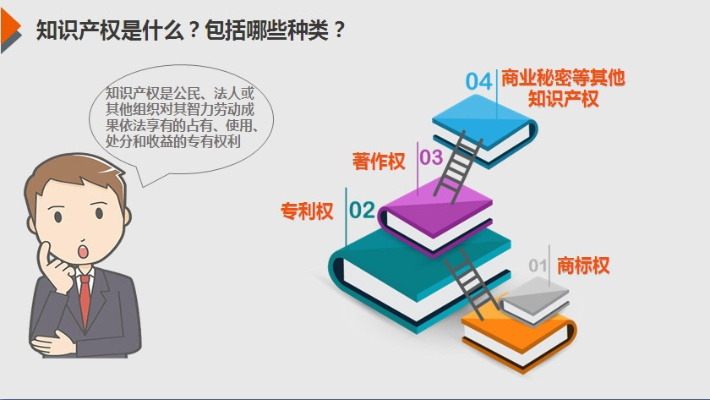 知识产权是什么？包括哪些种类？

知识产权是公民、法人或其他组织对其智力劳动成果依法享有的占有、使用、处分和收益的专有权利

04 商业秘密等其他知识产权

著作权 03

专利权 02

01 商标权